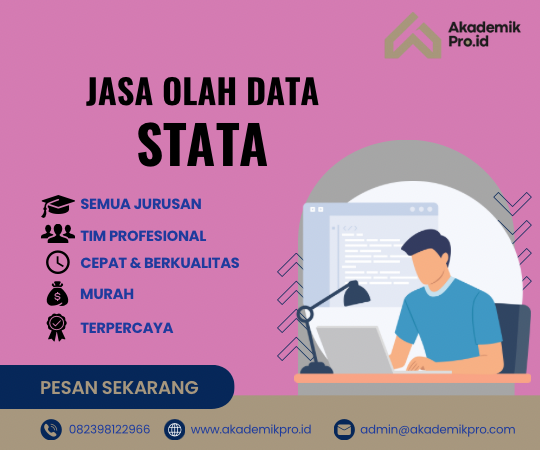 Akademik Pro.id

JASA OLAH DATA
STATA

SEMUA JURUSAN
TIM PROFESIONAL
CEPAT & BERKUALITAS
MURAH
TERPERCAYA

PESAN SEKARANG

082398122966
www.akademikpro.id
admin@akademikpro.com